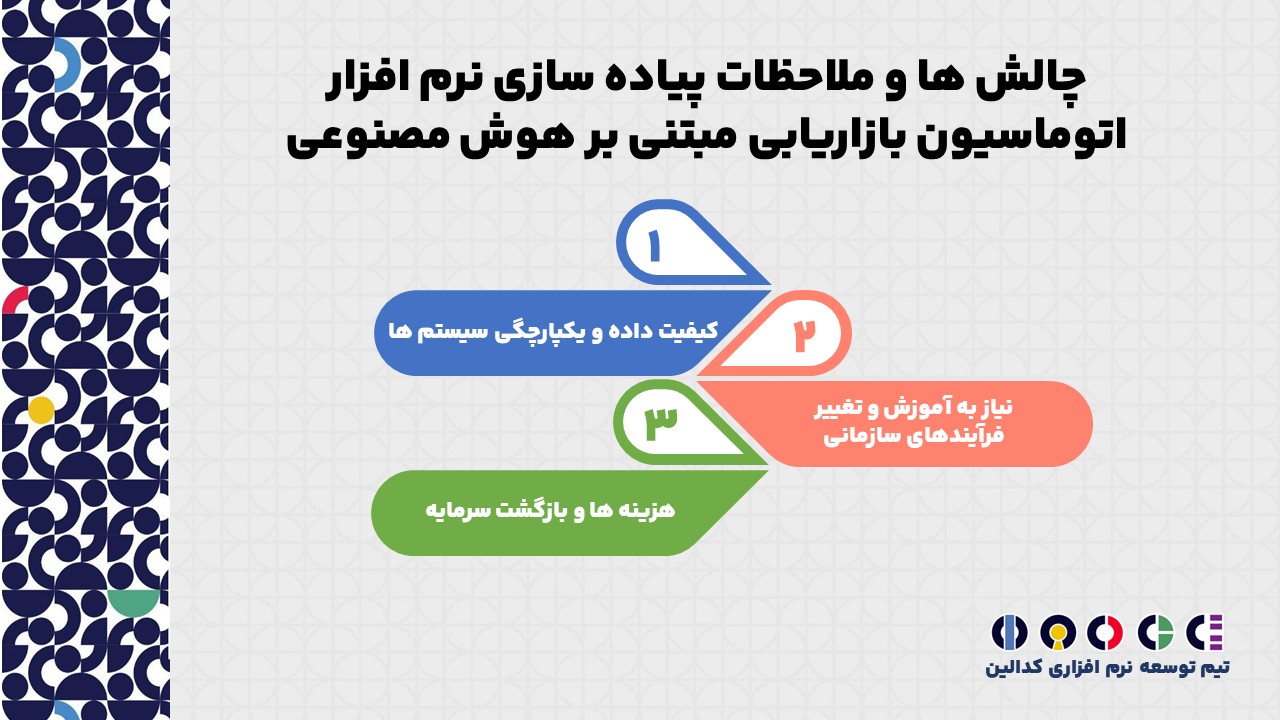 چالش ها و ملاحظات پیاده سازی نرم افزار اتوماسیون بازاریابی مبتنی بر هوش مصنوعی

۱
کیفیت داده و یکپارچگی سیستم ها

۲
نیاز به آموزش و تغییر فرآیندهای سازمانی

۳
هزینه ها و بازگشت سرمایه

تیم توسعه نرم افزاری کدالین